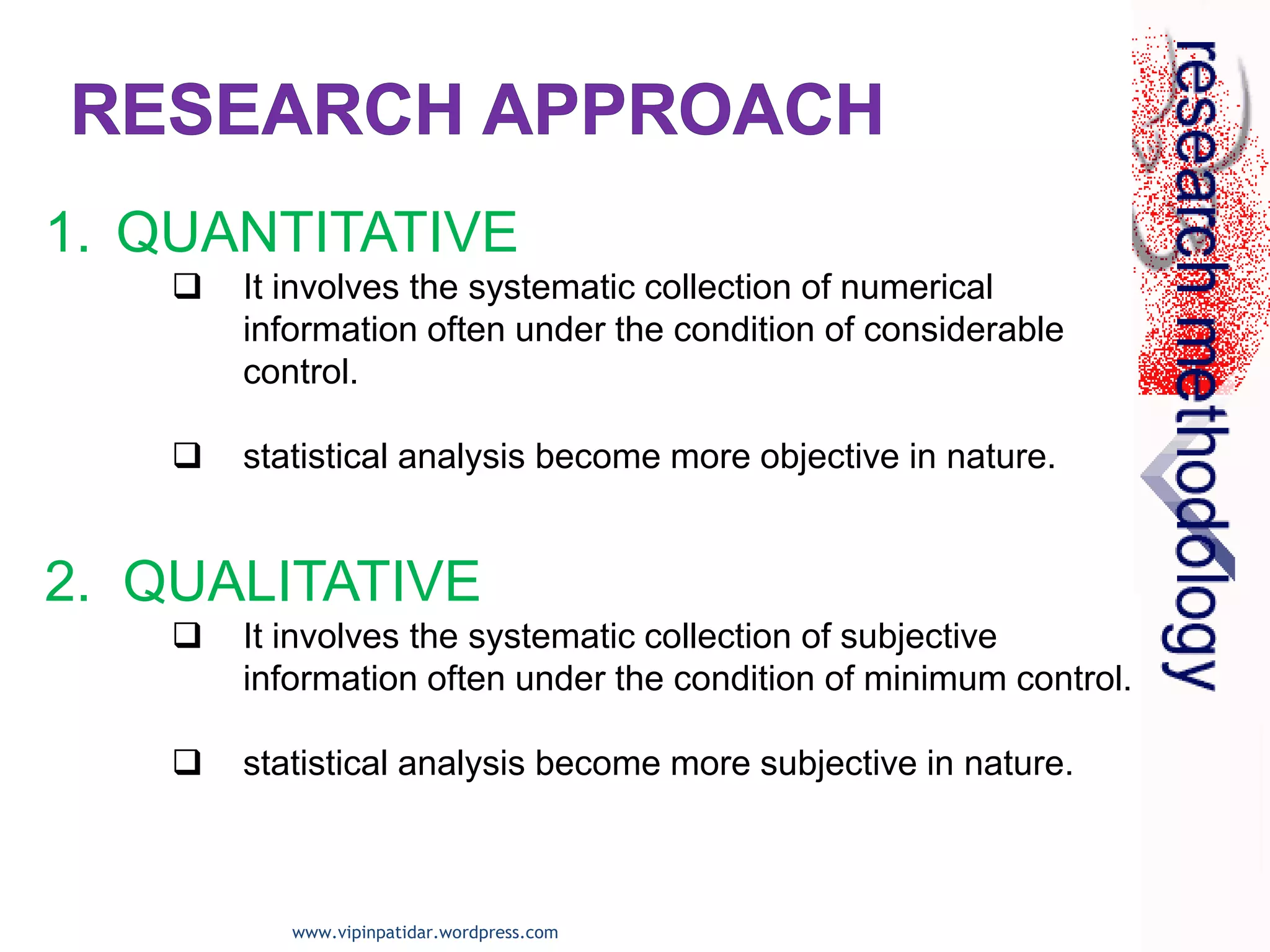 RESEARCH APPROACH

1. QUANTITATIVE

❑ It involves the systematic collection of numerical information often under the condition of considerable control.

❑ statistical analysis become more objective in nature.

2. QUALITATIVE

❑ It involves the systematic collection of subjective information often under the condition of minimum control.

❑ statistical analysis become more subjective in nature.

research methodology

www.vipinpatidar.wordpress.com